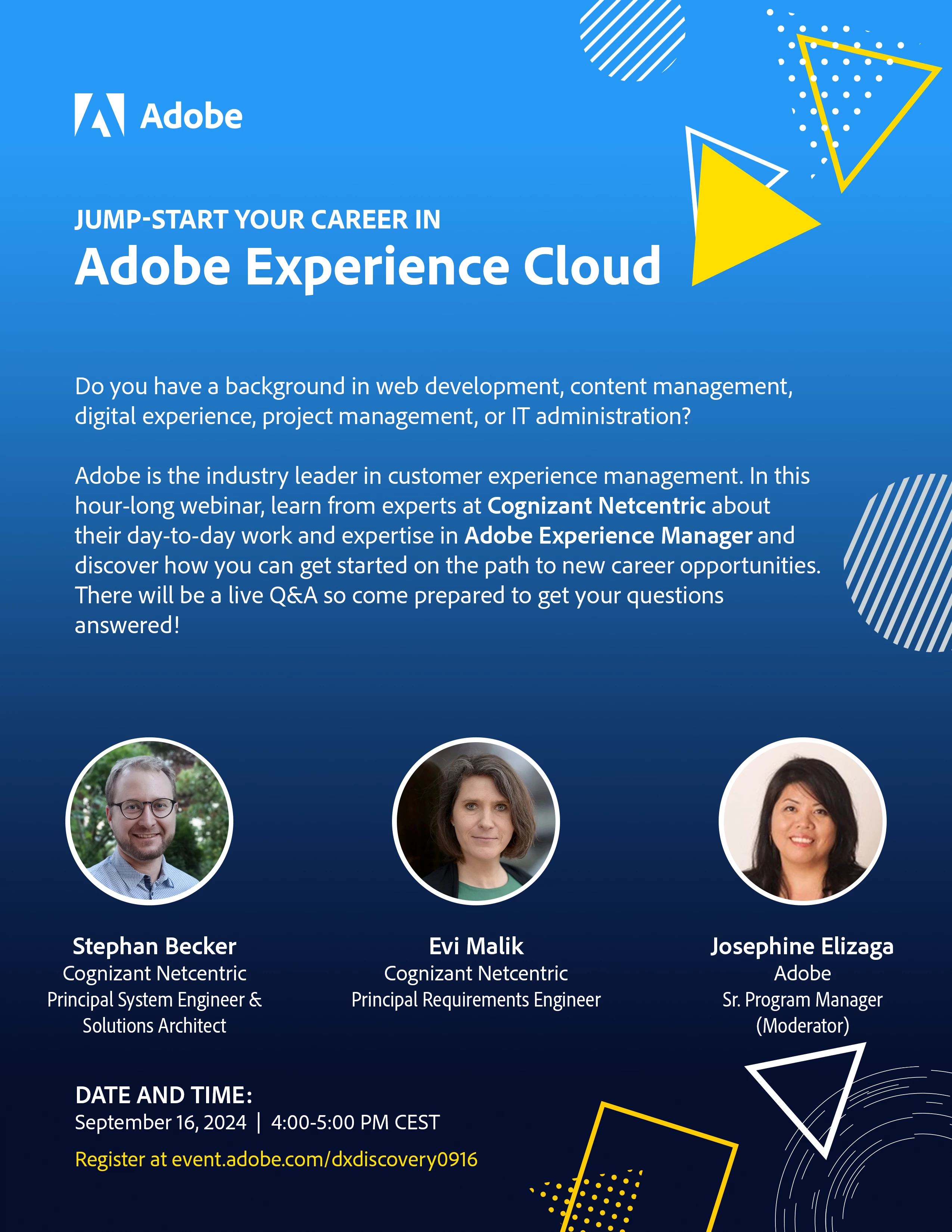 Adobe

JUMP-START YOUR CAREER IN
Adobe Experience Cloud

Do you have a background in web development, content management, digital experience, project management, or IT administration?

Adobe is the industry leader in customer experience management. In this hour-long webinar, learn from experts at Cognizant Netcentric about their day-to-day work and expertise in Adobe Experience Manager and discover how you can get started on the path to new career opportunities. There will be a live Q&A so come prepared to get your questions answered!

Stephan Becker
Cognizant Netcentric
Principal System Engineer & Solutions Architect

Evi Malik
Cognizant Netcentric
Principal Requirements Engineer

Josephine Elizaga
Adobe
Sr. Program Manager
(Moderator)

DATE AND TIME:
September 16, 2024 | 4:00-5:00 PM CEST
Register at event.adobe.com/dxdiscovery0916